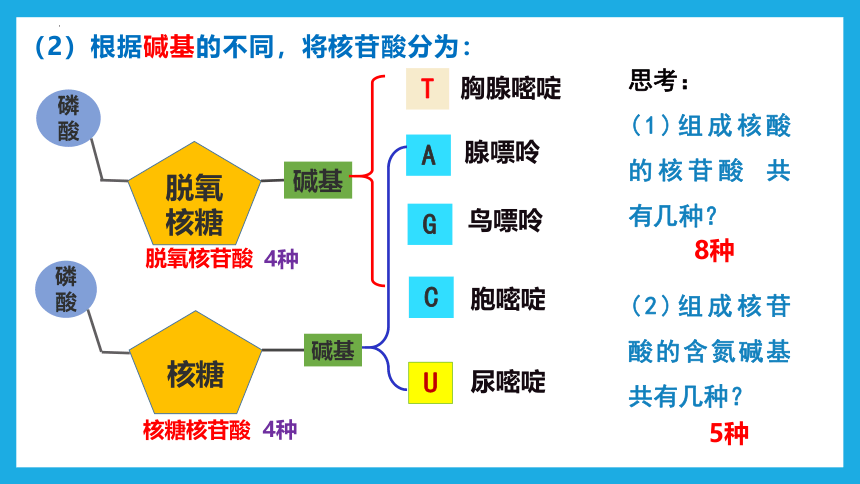 （2）根据碱基的不同，将核苷酸分为：

磷酸

脱氧核糖

碱基

脱氧核苷酸 4种

磷酸

核糖

碱基

核糖核苷酸 4种

T 胸腺嘧啶

A 腺嘌呤

G 鸟嘌呤

C 胞嘧啶

U 尿嘧啶

思考：

（1）组成核酸的核苷酸 共有几种？

8种

（2）组成核苷酸的含氮碱基共有几种？

5种